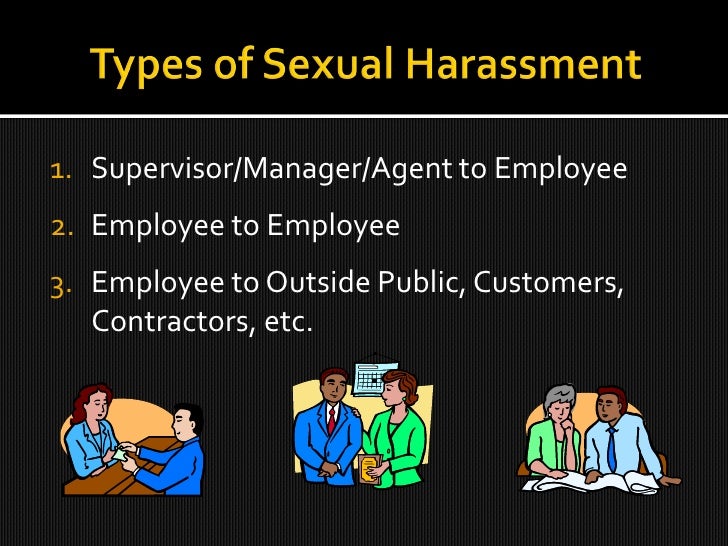 Types of Sexual Harassment

1. Supervisor/Manager/Agent to Employee
2. Employee to Employee
3. Employee to Outside Public, Customers, Contractors, etc.